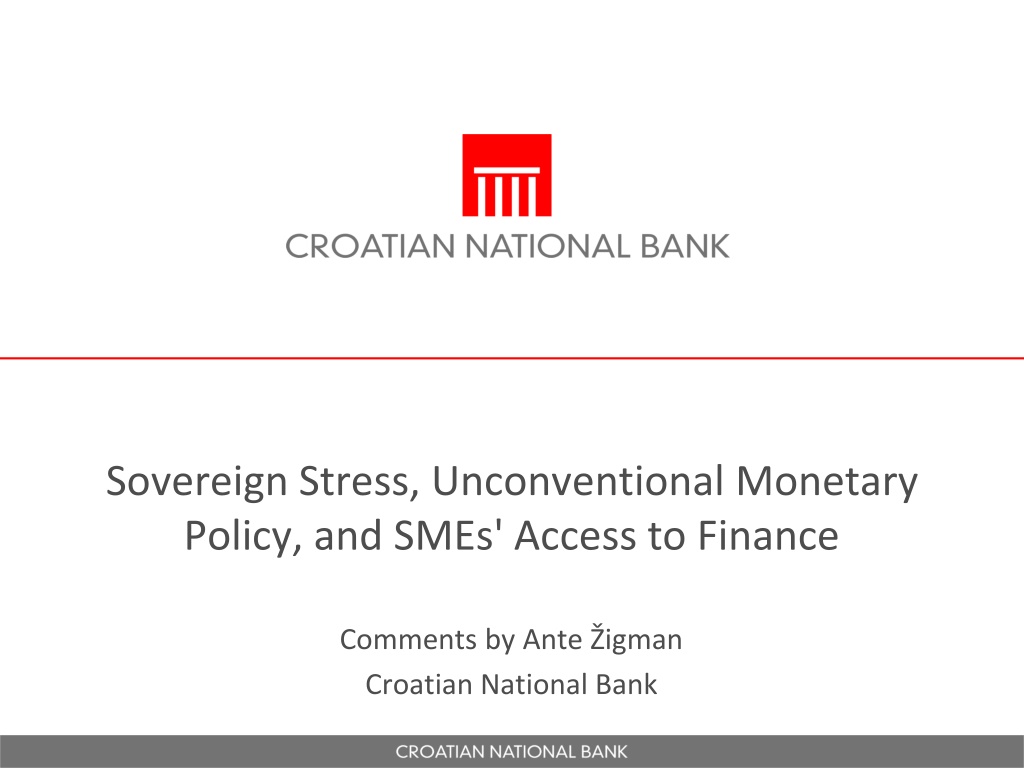 CROATIAN NATIONAL BANK

Sovereign Stress, Unconventional Monetary Policy, and SMEs' Access to Finance

Comments by Ante Žigman
Croatian National Bank

CROATIAN NATIONAL BANK